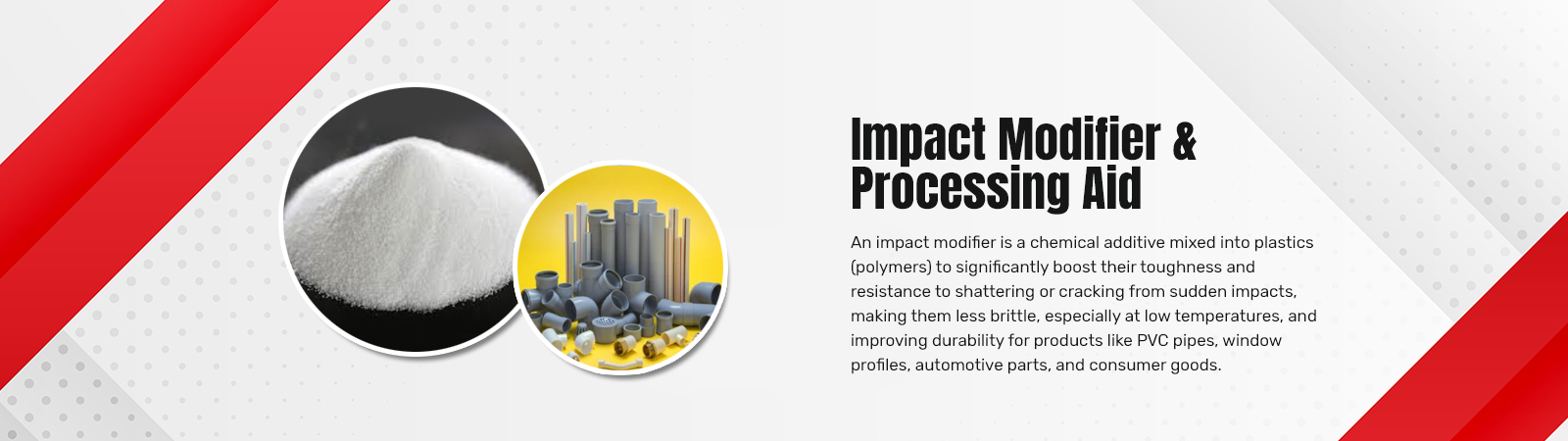 Impact Modifier & Processing Aid

An impact modifier is a chemical additive mixed into plastics (polymers) to significantly boost their toughness and resistance to shattering or cracking from sudden impacts, making them less brittle, especially at low temperatures, and improving durability for products like PVC pipes, window profiles, automotive parts, and consumer goods.